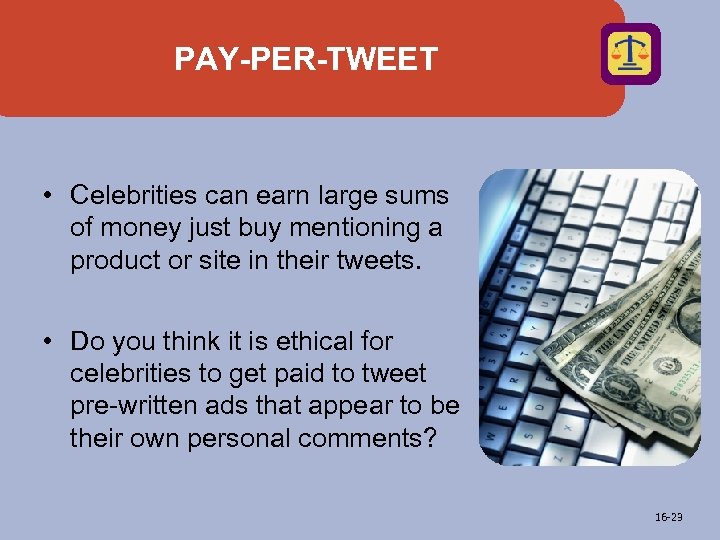 PAY-PER-TWEET

• Celebrities can earn large sums of money just buy mentioning a product or site in their tweets.

• Do you think it is ethical for celebrities to get paid to tweet pre-written ads that appear to be their own personal comments?

16-29